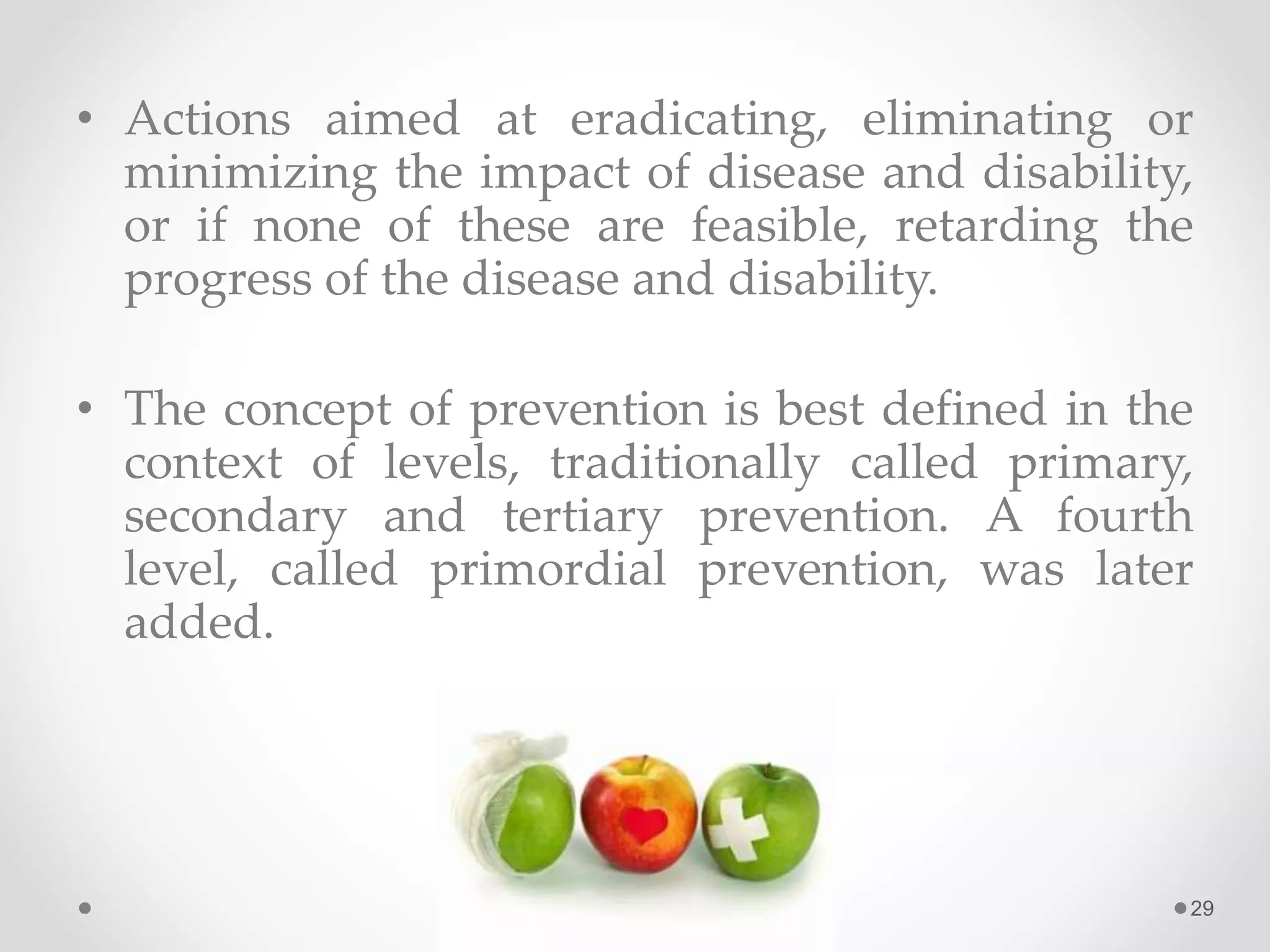 • Actions aimed at eradicating, eliminating or minimizing the impact of disease and disability, or if none of these are feasible, retarding the progress of the disease and disability.

• The concept of prevention is best defined in the context of levels, traditionally called primary, secondary and tertiary prevention. A fourth level, called primordial prevention, was later added.

29